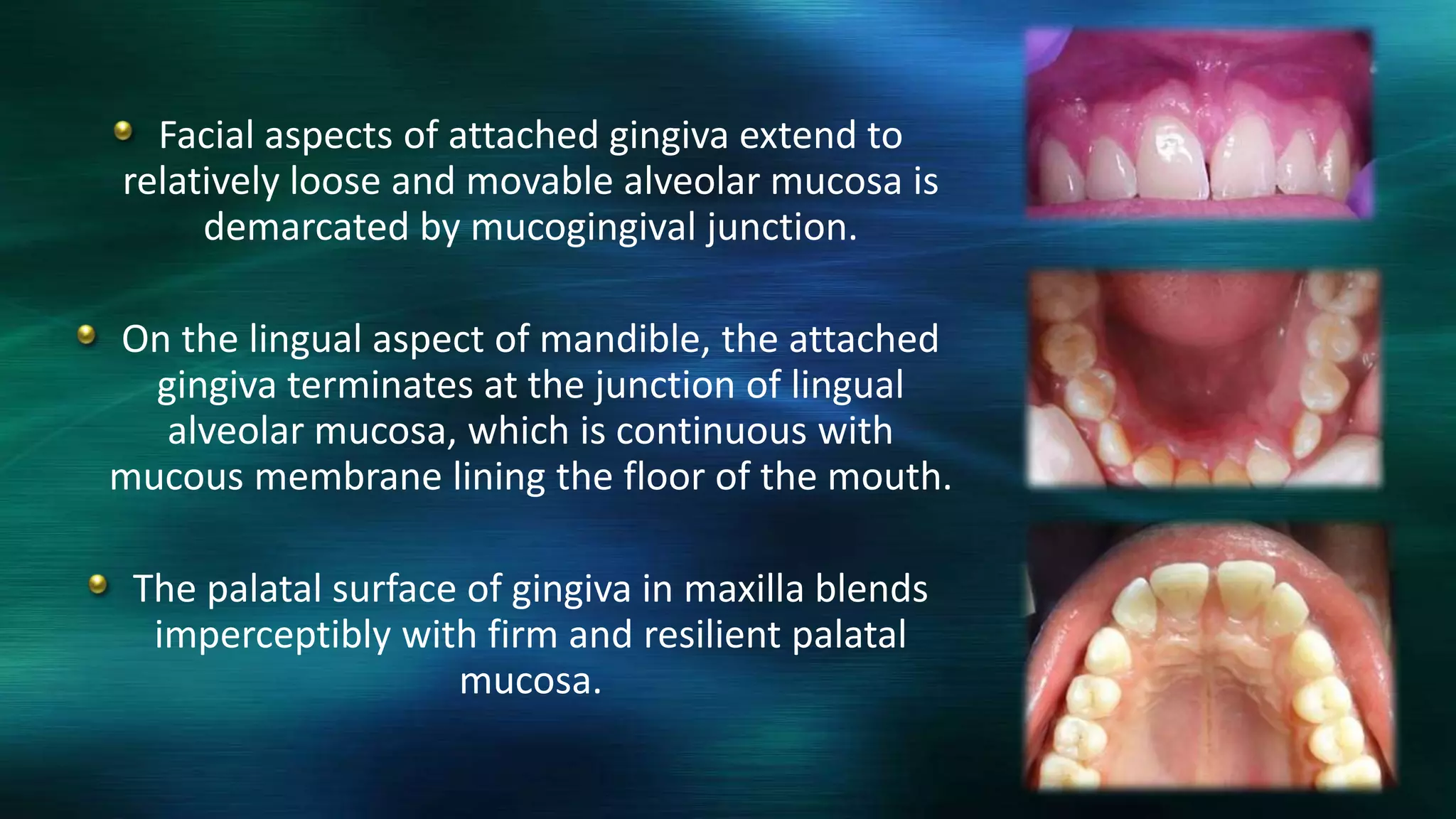 Facial aspects of attached gingiva extend to relatively loose and movable alveolar mucosa is demarcated by mucogingival junction.

On the lingual aspect of mandible, the attached gingiva terminates at the junction of lingual alveolar mucosa, which is continuous with mucous membrane lining the floor of the mouth.

The palatal surface of gingiva in maxilla blends imperceptibly with firm and resilient palatal mucosa.